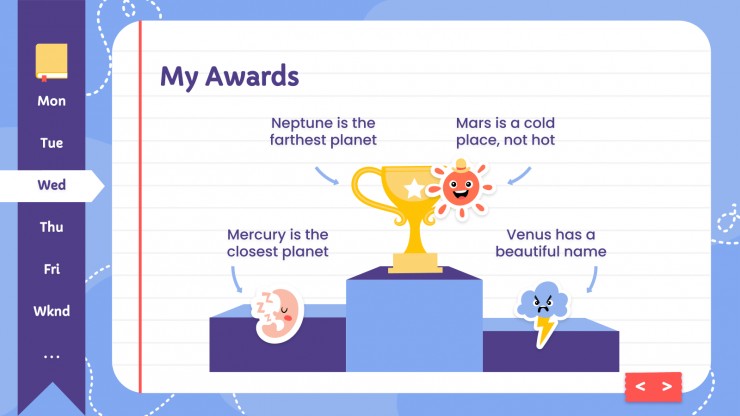 Mon

Tue

Wed

Thu

Fri

Wknd

...

My Awards

Neptune is the farthest planet

Mars is a cold place, not hot

Mercury is the closest planet

Venus has a beautiful name

< >